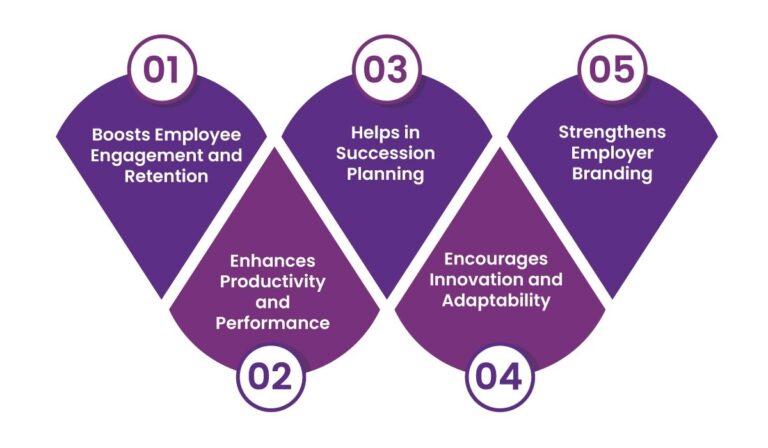 01
Boosts Employee Engagement and Retention

02
Enhances Productivity and Performance

03
Helps in Succession Planning

04
Encourages Innovation and Adaptability

05
Strengthens Employer Branding